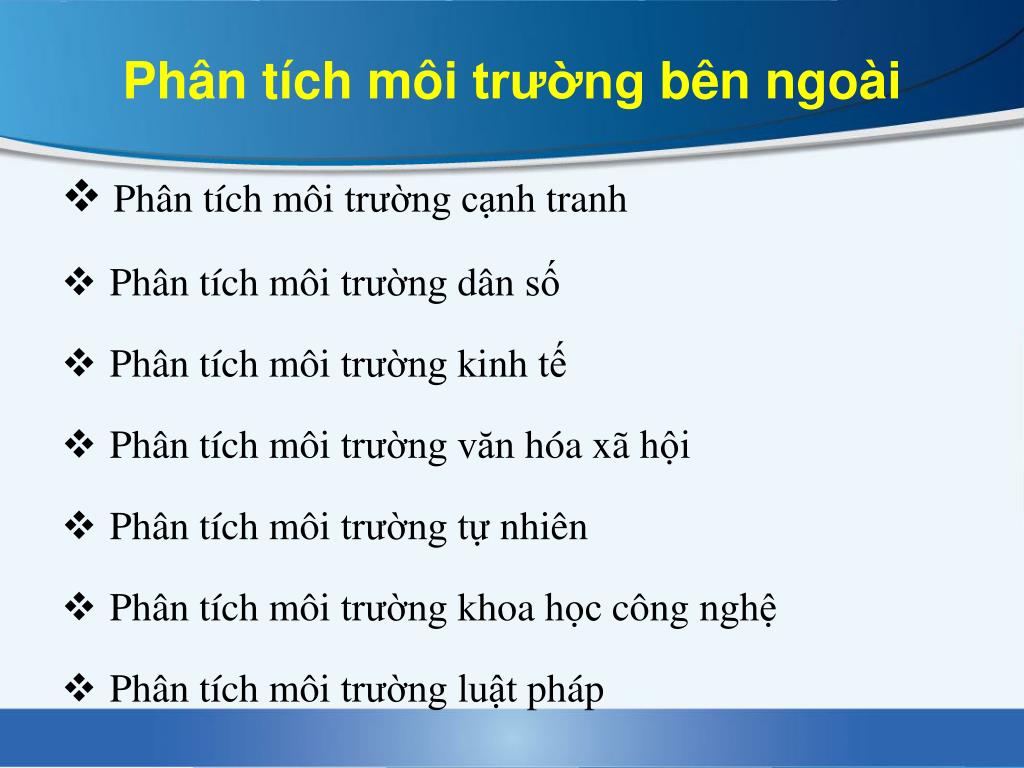 Phân tích môi trường bên ngoài

❖ Phân tích môi trường cạnh tranh

❖ Phân tích môi trường dân số

❖ Phân tích môi trường kinh tế

❖ Phân tích môi trường văn hóa xã hội

❖ Phân tích môi trường tự nhiên

❖ Phân tích môi trường khoa học công nghệ

❖ Phân tích môi trường luật pháp